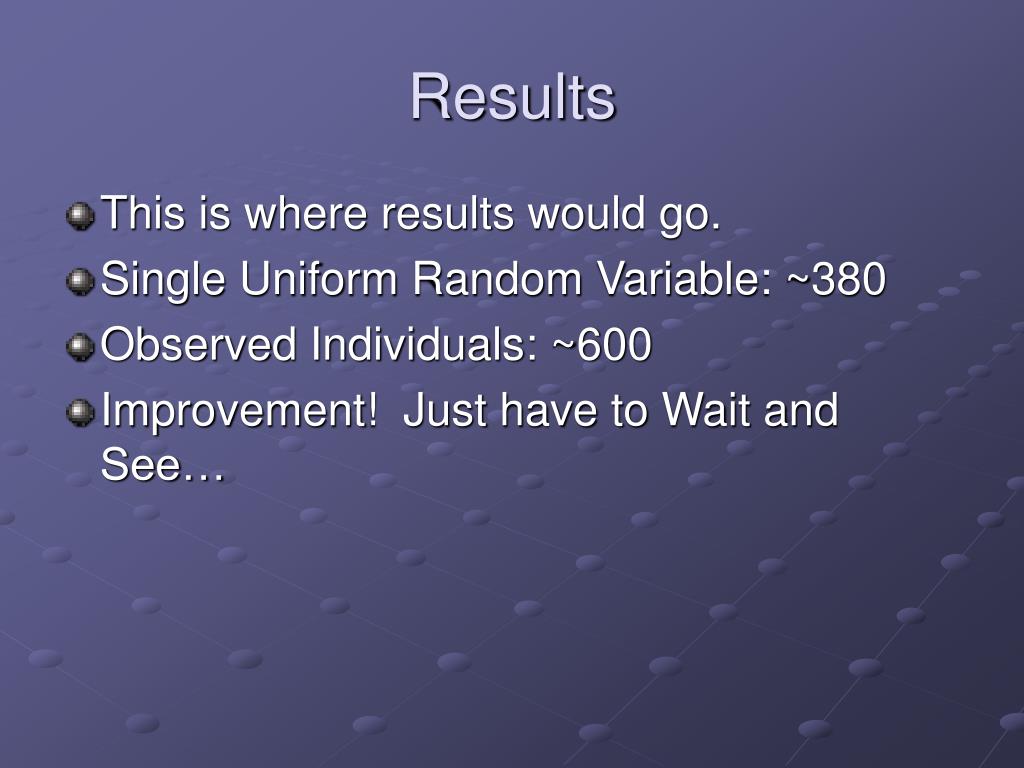 Results

This is where results would go.

Single Uniform Random Variable: ~380

Observed Individuals: ~600

Improvement!  Just have to Wait and See…